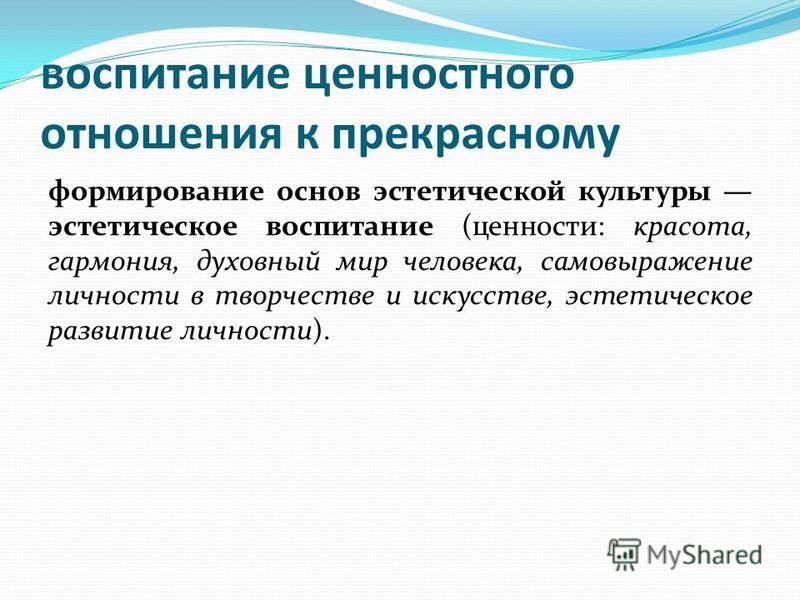 воспитание ценностного отношения к прекрасному

формирование основ эстетической культуры — эстетическое воспитание (ценности: красота, гармония, духовный мир человека, самовыражение личности в творчестве и искусстве, эстетическое развитие личности).

MyShared